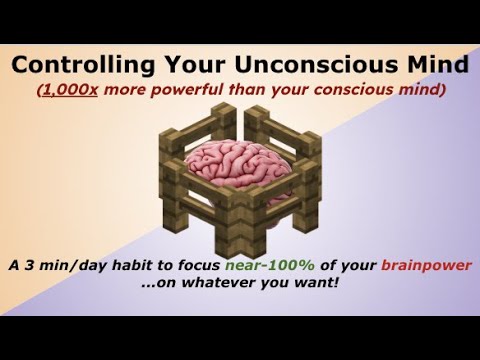 Controlling Your Unconscious Mind
(1,000x more powerful than your conscious mind)

A 3 min/day habit to focus near-100% of your brainpower ...on whatever you want!